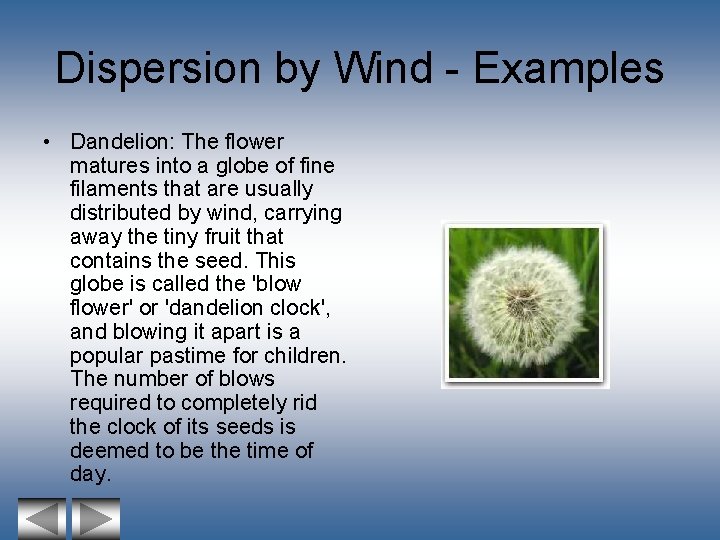 Dispersion by Wind - Examples

• Dandelion: The flower matures into a globe of fine filaments that are usually distributed by wind, carrying away the tiny fruit that contains the seed. This globe is called the 'blow flower' or 'dandelion clock', and blowing it apart is a popular pastime for children. The number of blows required to completely rid the clock of its seeds is deemed to be the time of day.